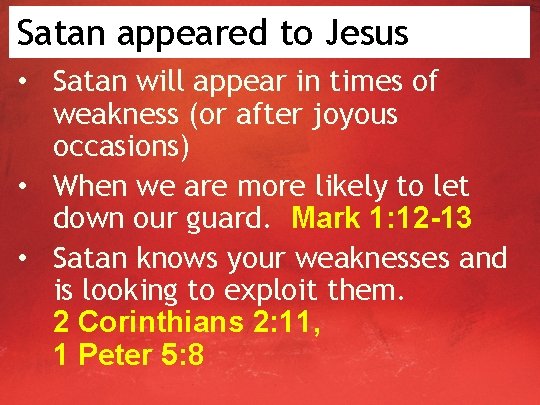 Satan appeared to Jesus

• Satan will appear in times of weakness (or after joyous occasions)

• When we are more likely to let down our guard. Mark 1:12-13

• Satan knows your weaknesses and is looking to exploit them.
2 Corinthians 2:11,
1 Peter 5:8